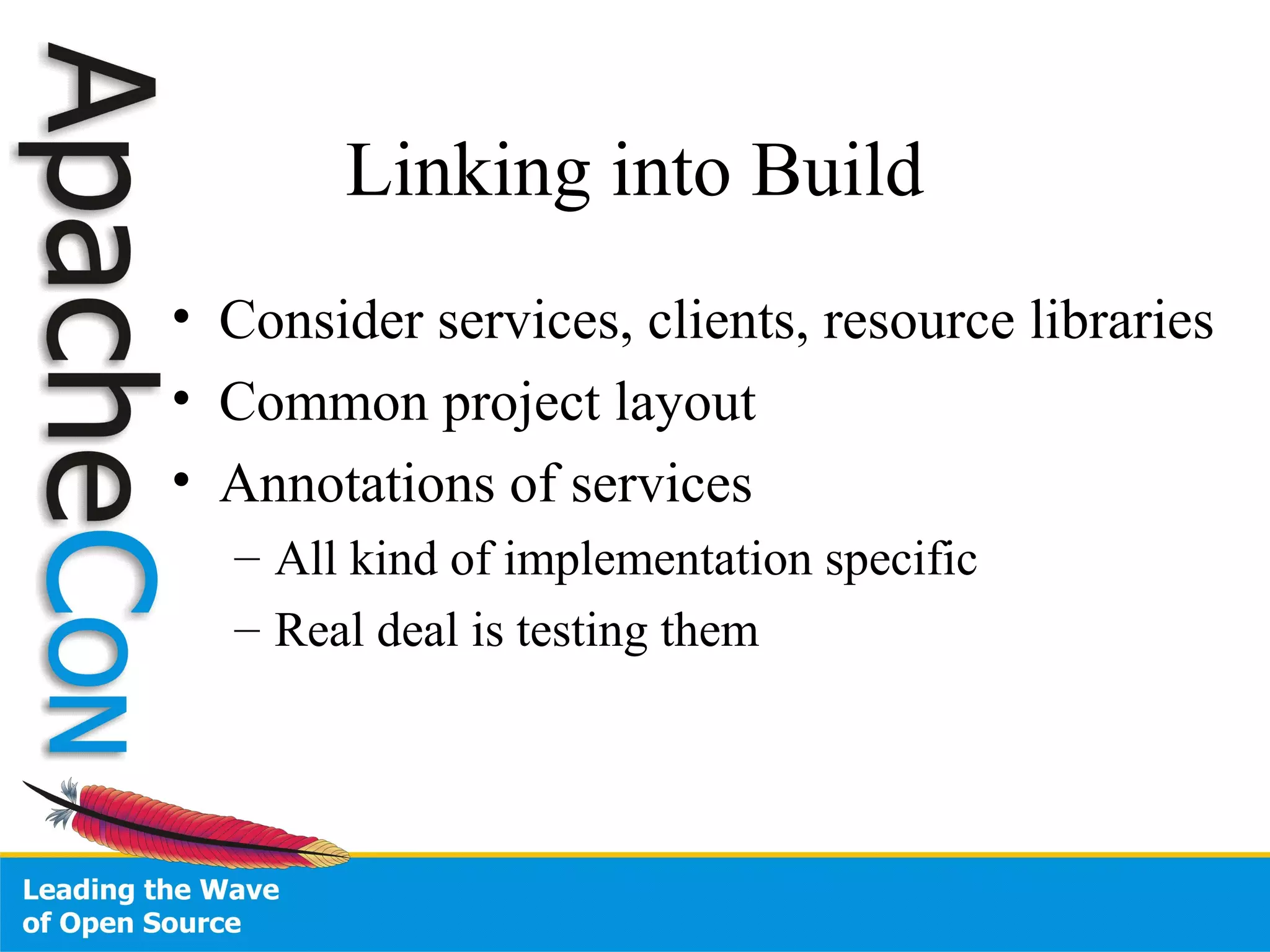 ApacheCon

Linking into Build

• Consider services, clients, resource libraries
• Common project layout
• Annotations of services
– All kind of implementation specific
– Real deal is testing them

Leading the Wave of Open Source